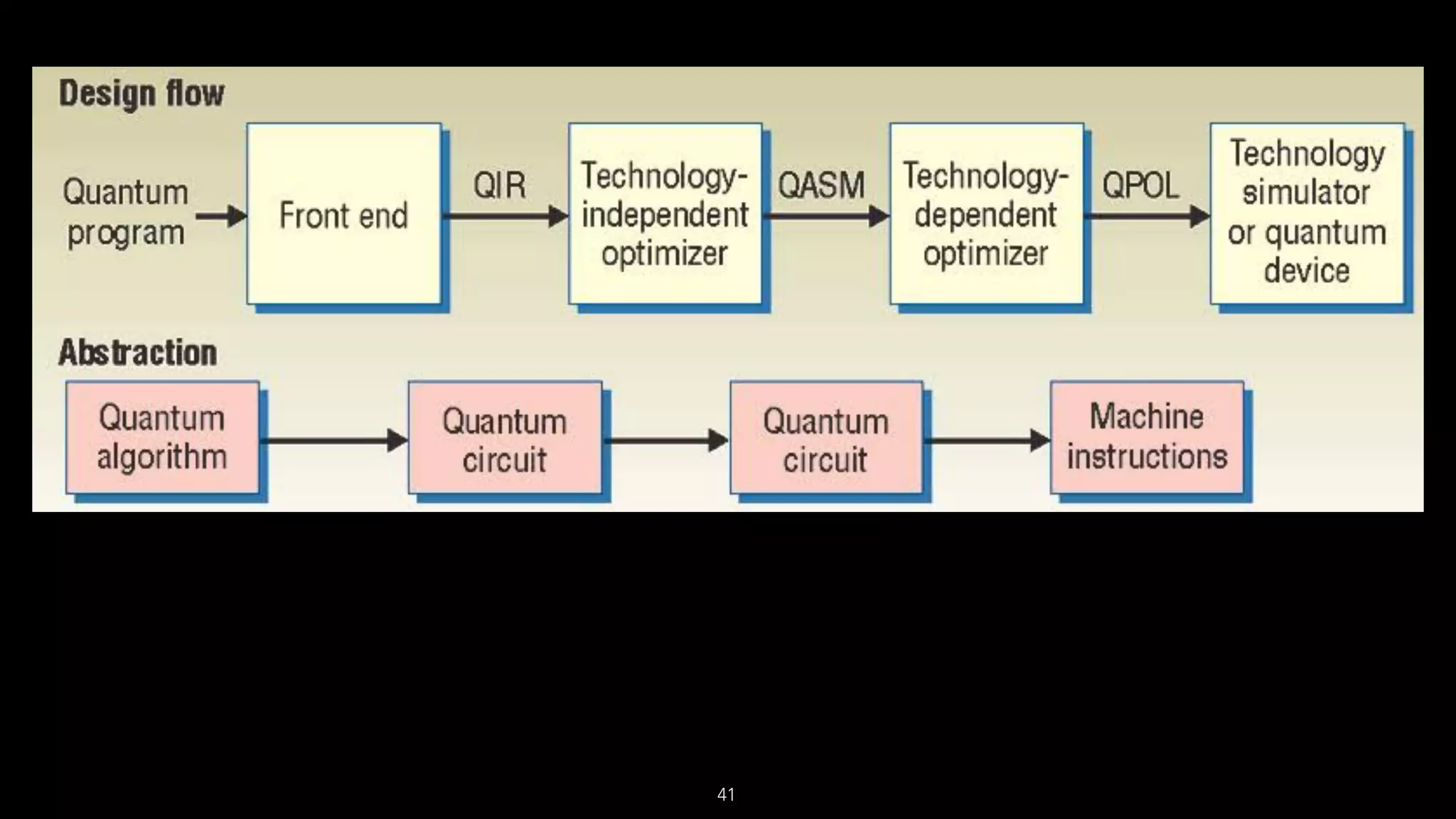 Design flow

Quantum program

Front end

QIR

Technology-independent optimizer

QASM

Technology-dependent optimizer

QPOL

Technology simulator or quantum device

Abstraction

Quantum algorithm

Quantum circuit

Quantum circuit

Machine instructions

41